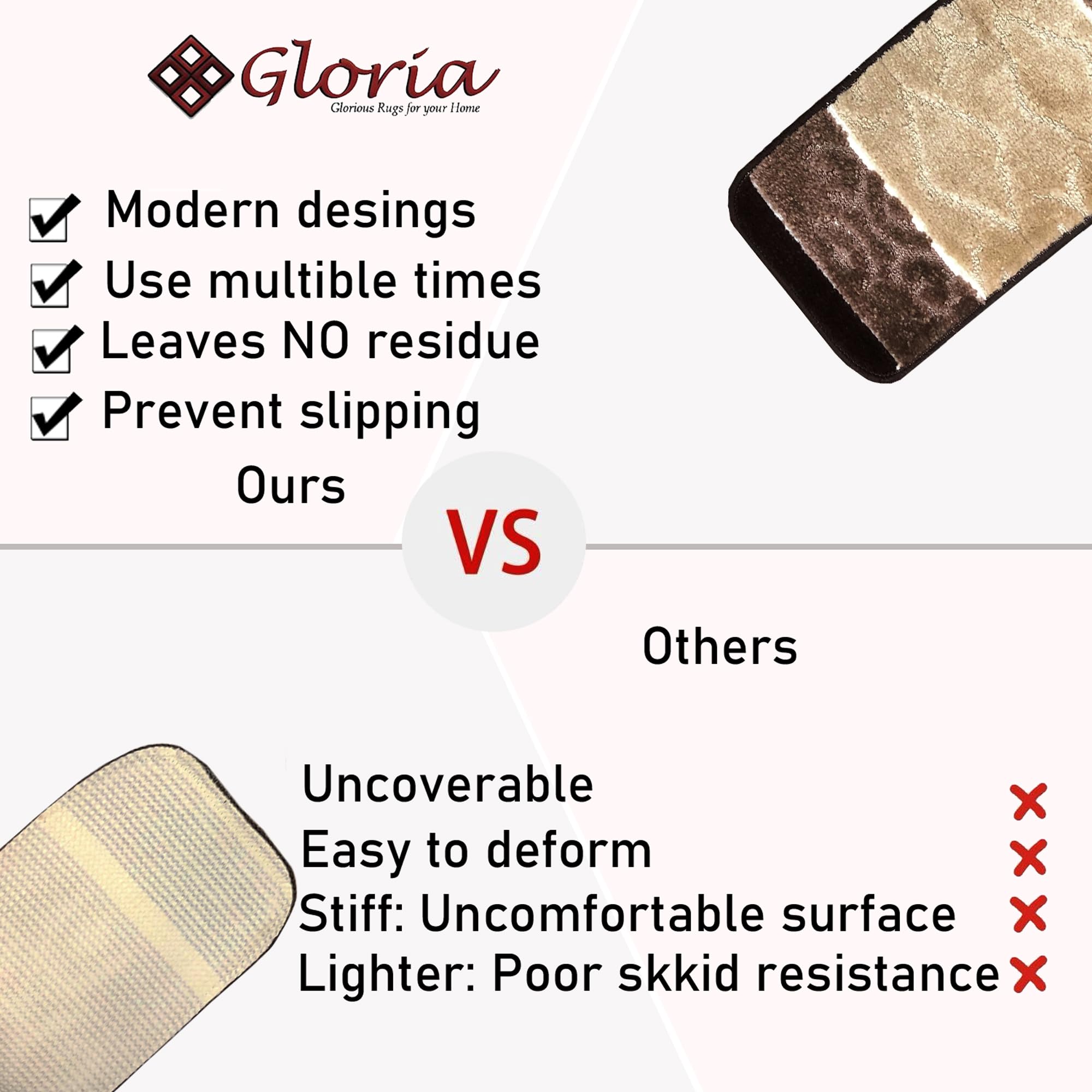 Gloria
Glorious Rugs for your Home

Modern desings
Use multible times
Leaves NO residue
Prevent slipping

Ours

VS

Others

Uncoverable
Easy to deform
Stiff: Uncomfortable surface
Lighter: Poor skkid resistance